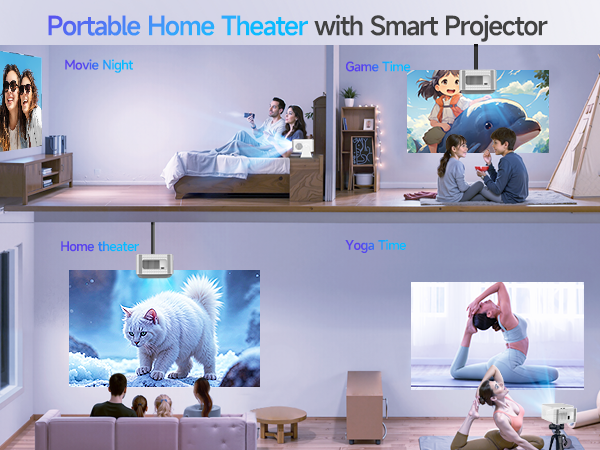 Portable Home Theater with Smart Projector

Movie Night

Game Time

Home theater

Yoga Time